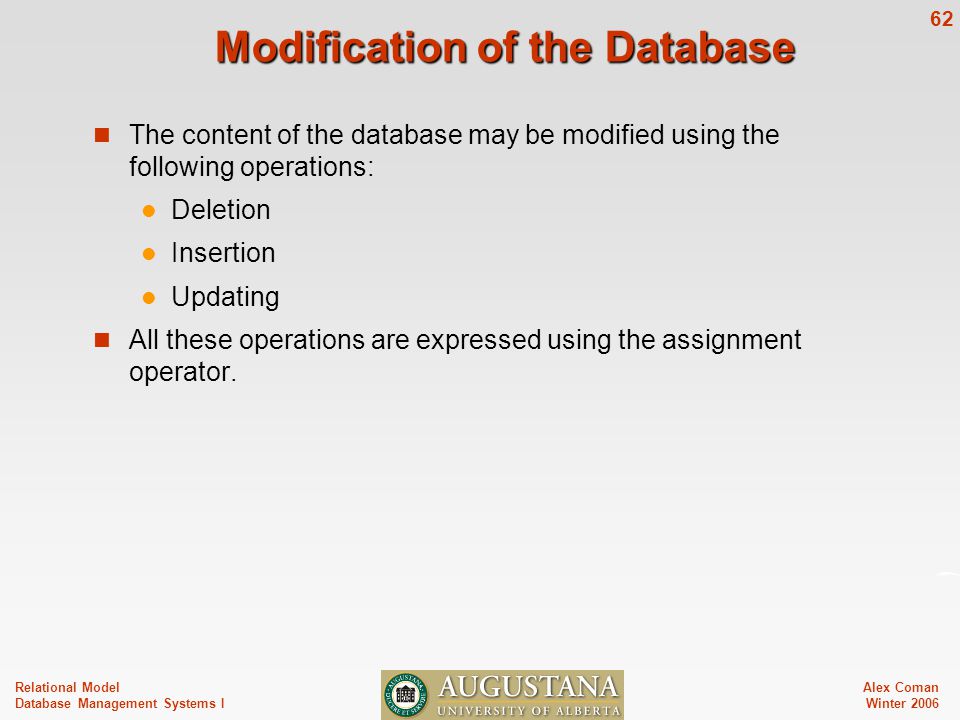 62

Modification of the Database

The content of the database may be modified using the following operations:

Deletion

Insertion

Updating

All these operations are expressed using the assignment operator.

Relational Model
Database Management Systems I

AUGUSTANA
UNIVERSITY OF ALBERTA

Alex Coman
Winter 2006